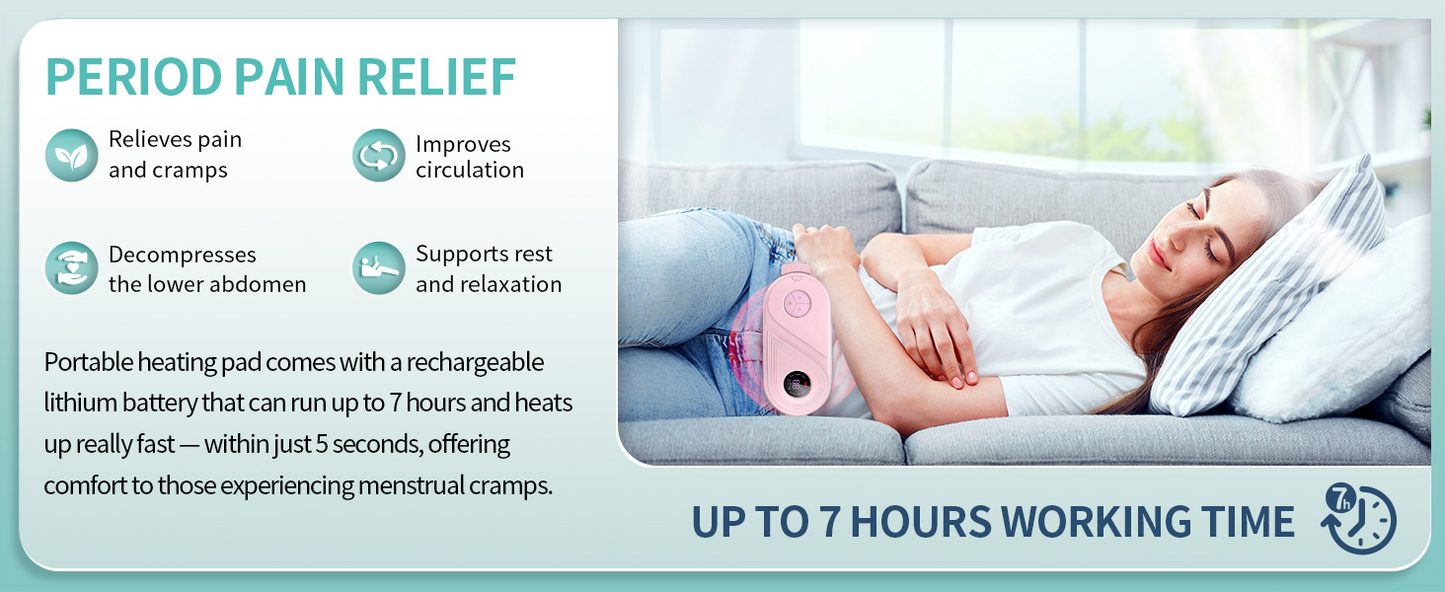 PERIOD PAIN RELIEF

Relieves pain and cramps

Improves circulation

Decompresses the lower abdomen

Supports rest and relaxation

Portable heating pad comes with a rechargeable lithium battery that can run up to 7 hours and heats up really fast — within just 5 seconds, offering comfort to those experiencing menstrual cramps.

UP TO 7 HOURS WORKING TIME

7h